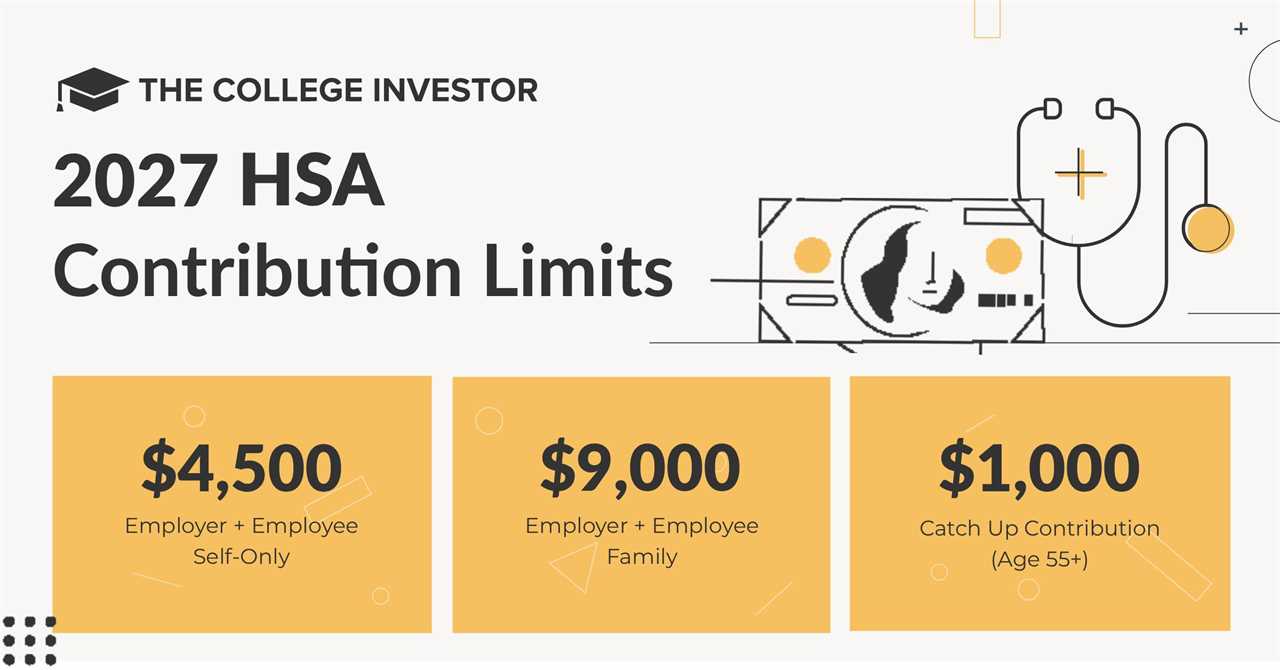 THE COLLEGE INVESTOR

2027 HSA Contribution Limits

$4,500
Employer + Employee
Self-Only

$9,000
Employer + Employee
Family

$1,000
Catch Up Contribution
(Age 55+)